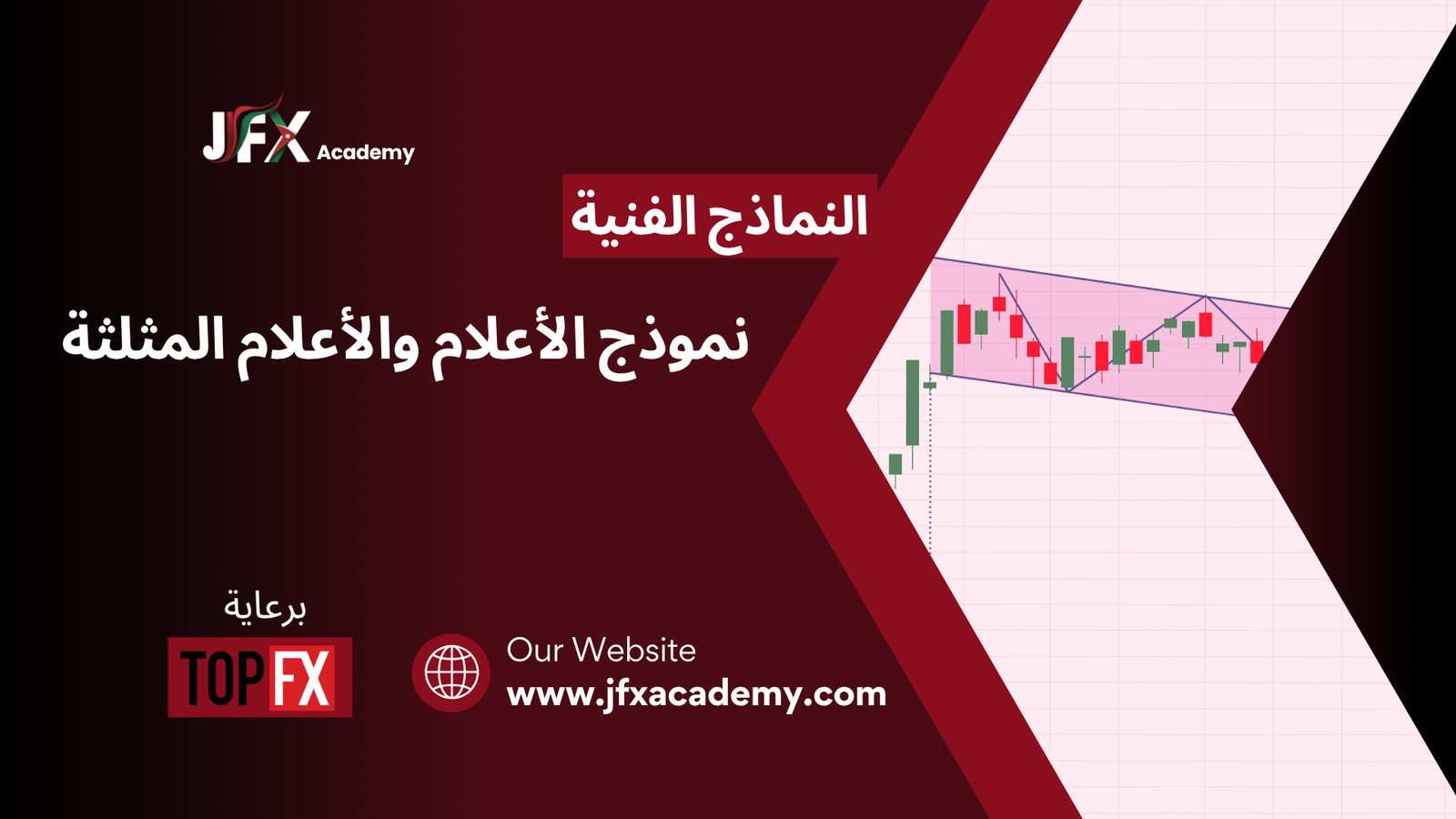 JFX Academy

النماذج الفنية

نموذج الأعلام والأعلام المثلثة

برعاية

TOP FX

Our Website
www.jfxacademy.com